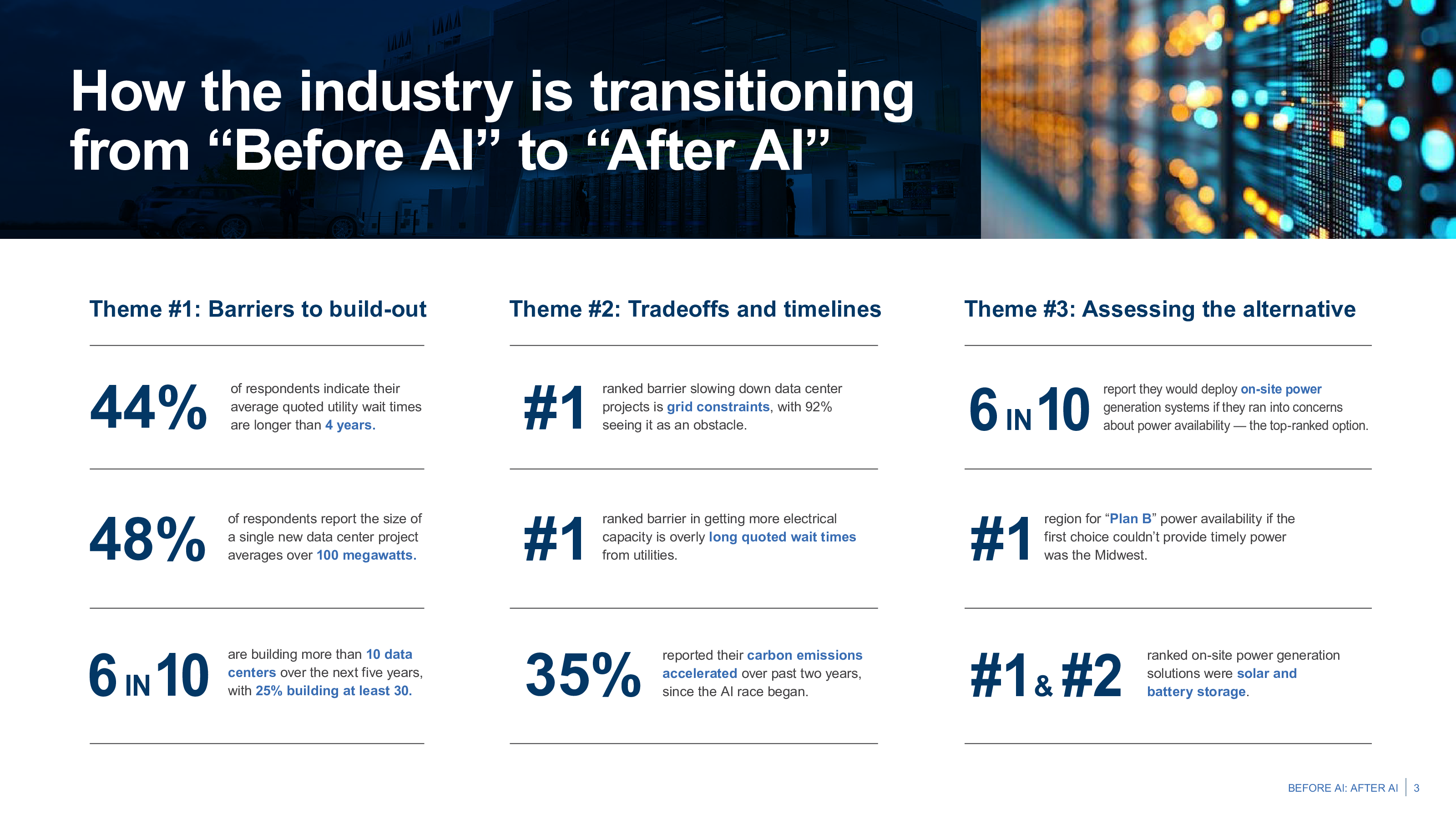 How the industry is transitioning from “Before AI” to “After AI”

Theme #1: Barriers to build-out

44% of respondents indicate their average quoted utility wait times are longer than 4 years.

48% of respondents report the size of a single new data center project averages over 100 megawatts.

6 IN 10 are building more than 10 data centers over the next five years, with 25% building at least 30.

Theme #2: Tradeoffs and timelines

#1 ranked barrier slowing down data center projects is grid constraints, with 92% seeing it as an obstacle.

#1 ranked barrier in getting more electrical capacity is overly long quoted wait times from utilities.

35% reported their carbon emissions accelerated over past two years, since the AI race began.

Theme #3: Assessing the alternative

6 IN 10 report they would deploy on-site power generation systems if they ran into concerns about power availability — the top-ranked option.

#1 region for “Plan B” power availability if the first choice couldn’t provide timely power was the Midwest.

#1 & #2 ranked on-site power generation solutions were solar and battery storage.

BEFORE AI: AFTER AI | 3